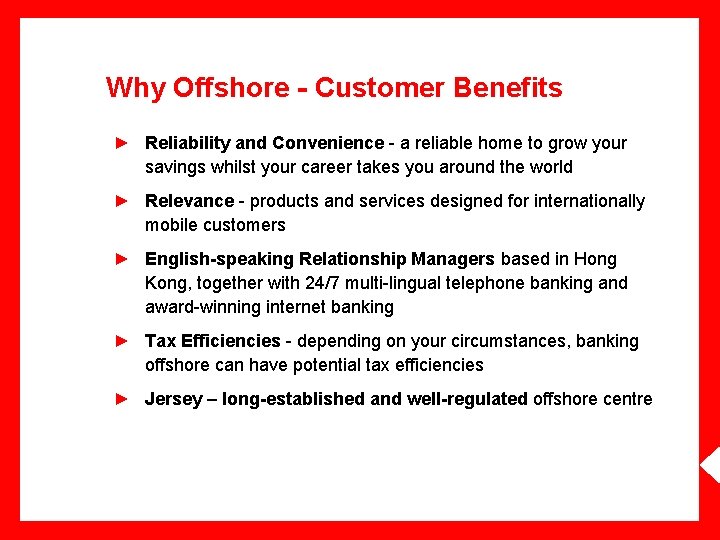 Why Offshore - Customer Benefits

► Reliability and Convenience - a reliable home to grow your savings whilst your career takes you around the world

► Relevance - products and services designed for internationally mobile customers

► English-speaking Relationship Managers based in Hong Kong, together with 24/7 multi-lingual telephone banking and award-winning internet banking

► Tax Efficiencies - depending on your circumstances, banking offshore can have potential tax efficiencies

► Jersey – long-established and well-regulated offshore centre